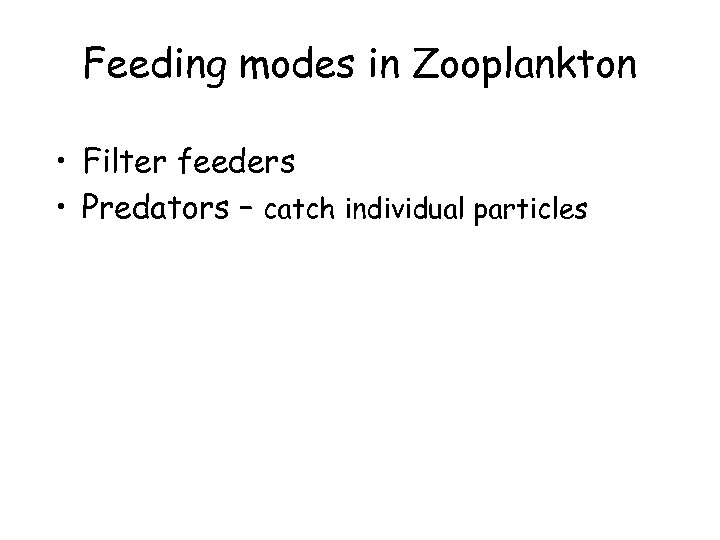 Feeding modes in Zooplankton

• Filter feeders
• Predators – catch individual particles